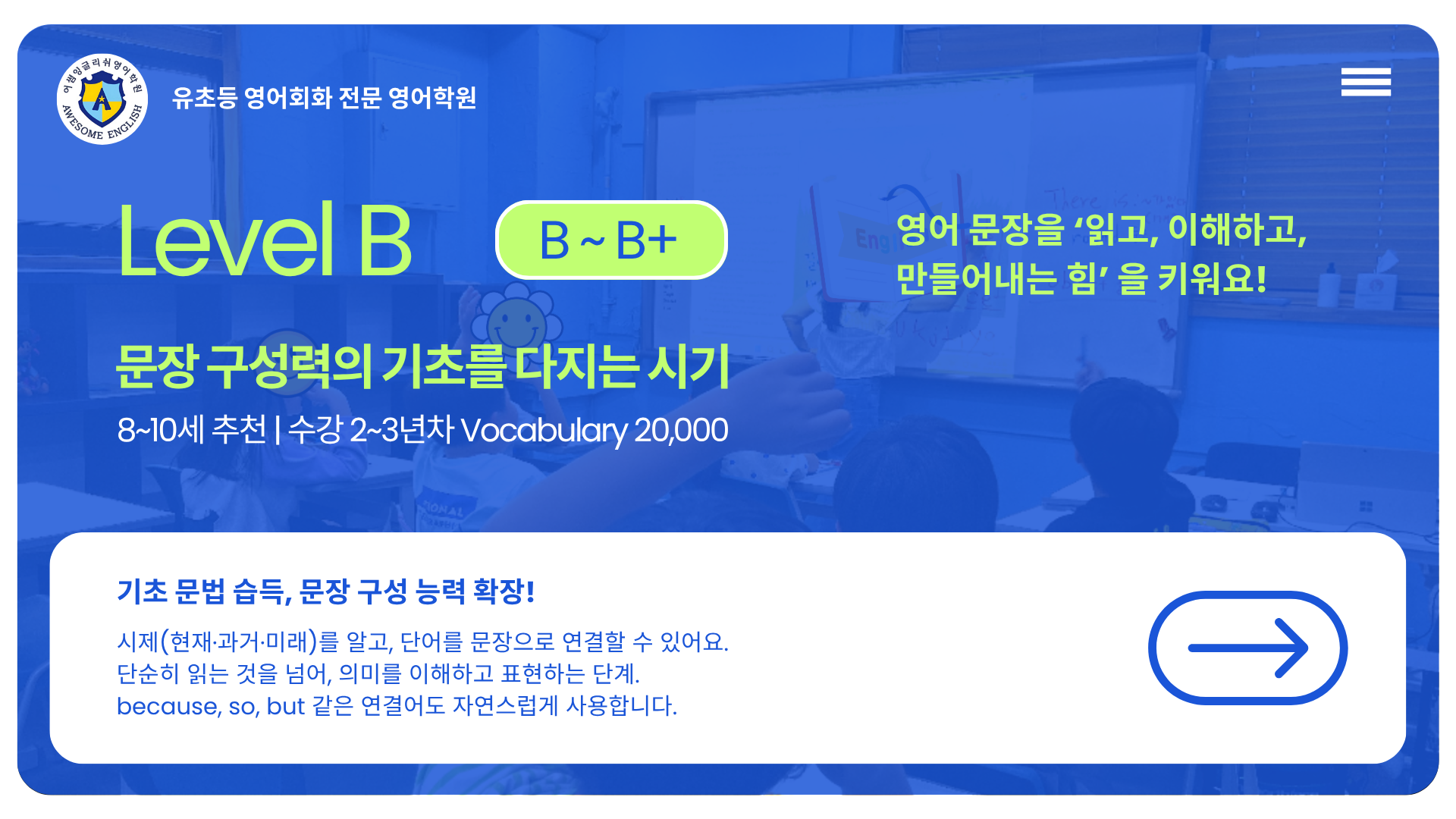 어썸잉글리쉬영어학원
AWESOME ENGLISH

유초등 영어회화 전문 영어학원

Level B

B ~ B+

영어 문장을 '읽고, 이해하고, 만들어내는 힘' 을 키워요!

문장 구성력의 기초를 다지는 시기

8~10세 추천 | 수강 2~3년차 Vocabulary 20,000

기초 문법 습득, 문장 구성 능력 확장!

시제(현재·과거·미래)를 알고, 단어를 문장으로 연결할 수 있어요.
단순히 읽는 것을 넘어, 의미를 이해하고 표현하는 단계.
because, so, but 같은 연결어도 자연스럽게 사용합니다.